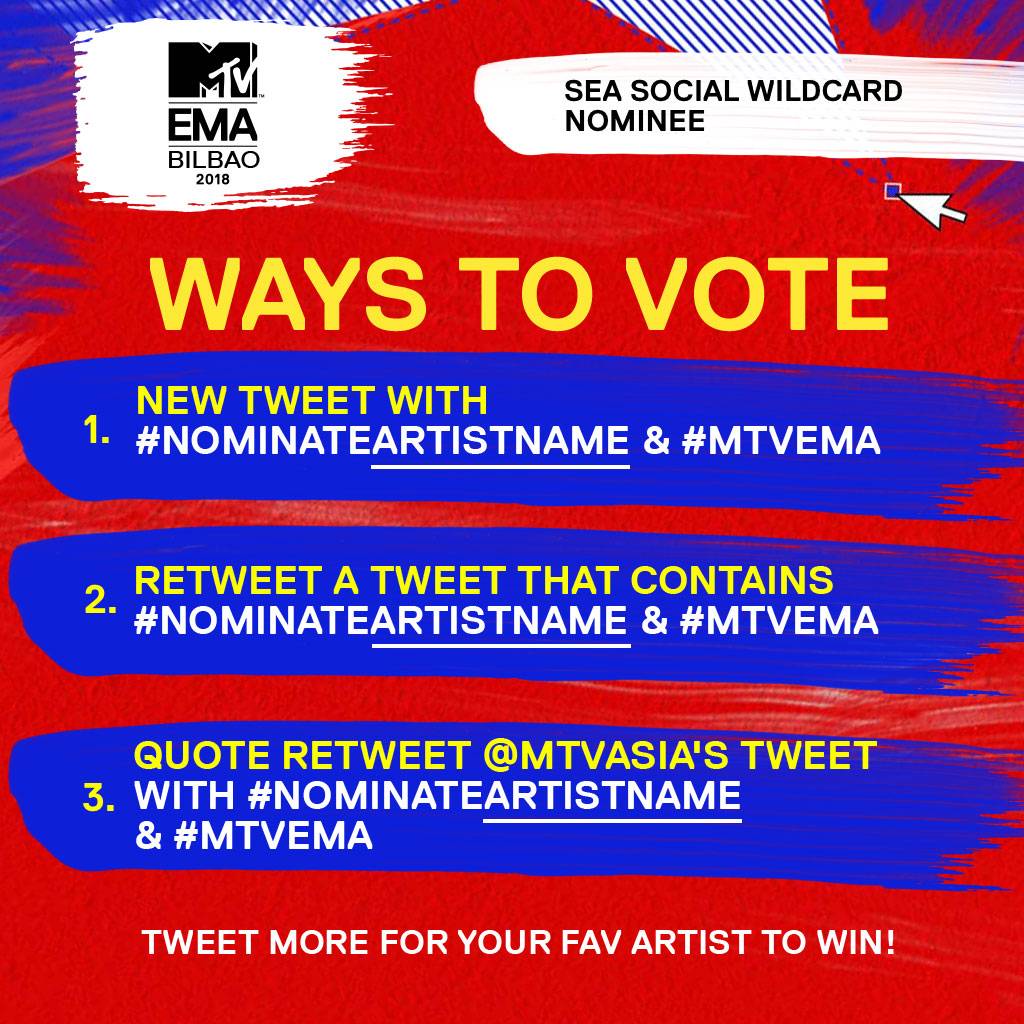 MTV EMA BILBAO 2018

SEA SOCIAL WILDCARD NOMINEE

WAYS TO VOTE

1. NEW TWEET WITH #NOMINATEARTISTNAME & #MTVEMA

2. RETWEET A TWEET THAT CONTAINS #NOMINATEARTISTNAME & #MTVEMA

3. QUOTE RETWEET @MTVASIA'S TWEET WITH #NOMINATEARTISTNAME & #MTVEMA

TWEET MORE FOR YOUR FAV ARTIST TO WIN!